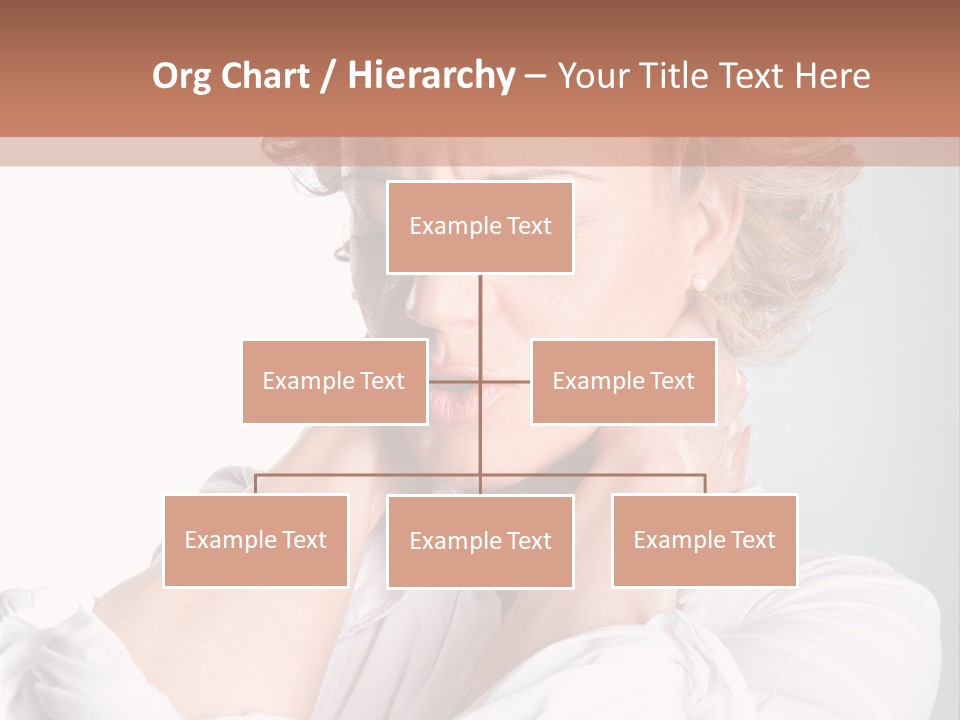 Org Chart / Hierarchy – Your Title Text Here

Example Text

Example Text

Example Text

Example Text

Example Text

Example Text